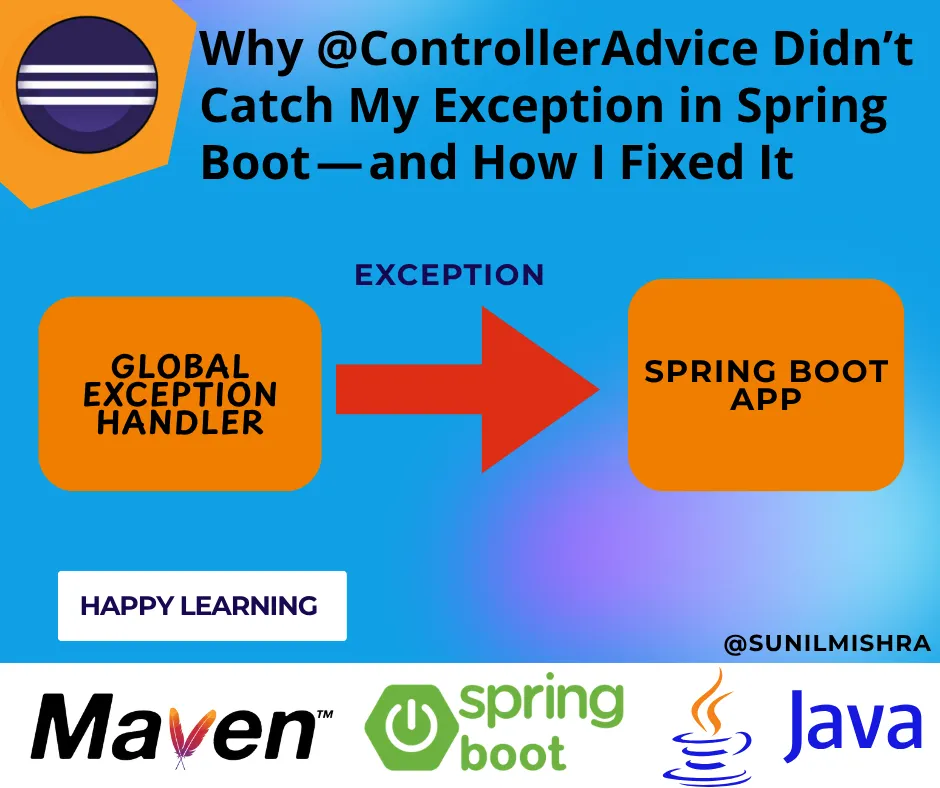 Why @ControllerAdvice Didn't Catch My Exception in Spring Boot — and How I Fixed It

EXCEPTION

GLOBAL EXCEPTION HANDLER

SPRING BOOT APP

HAPPY LEARNING

@SUNILMISHRA

Maven™

spring boot

Java